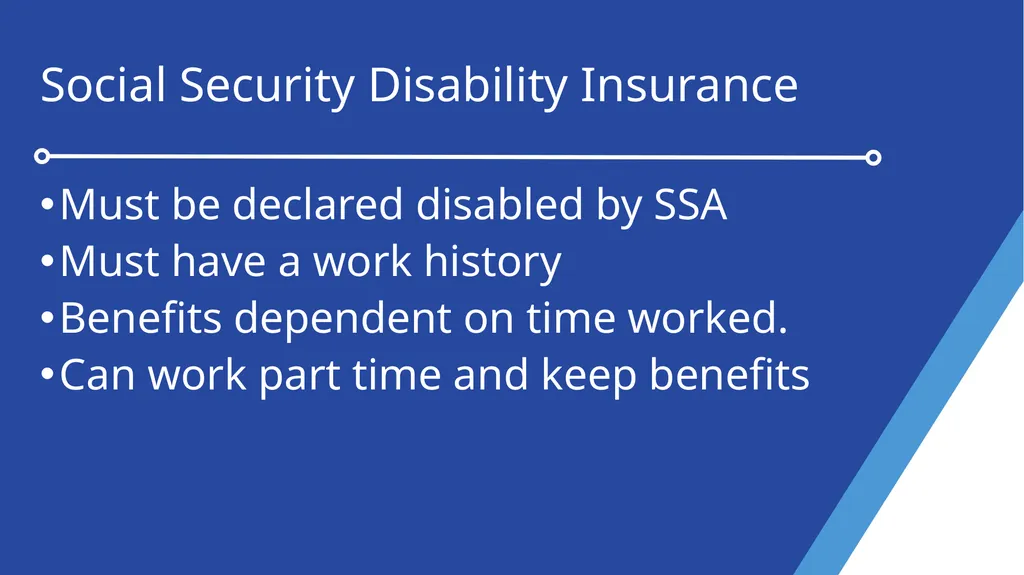 Social Security Disability Insurance

•Must be declared disabled by SSA
•Must have a work history
•Benefits dependent on time worked.
•Can work part time and keep benefits